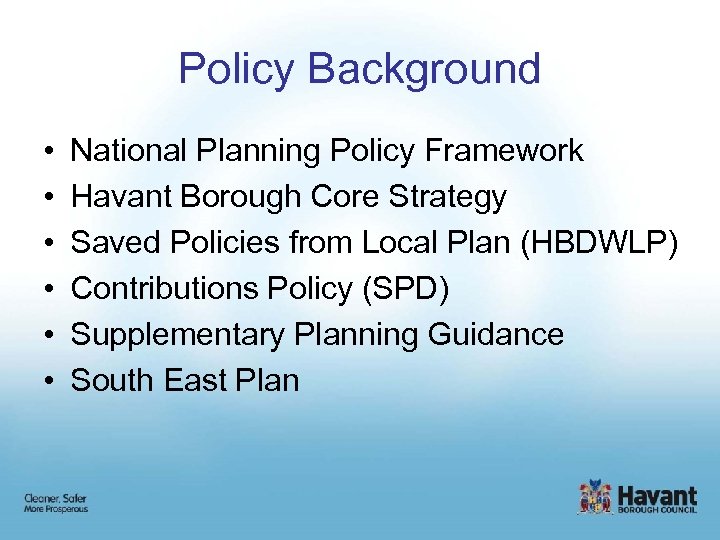 Policy Background

• National Planning Policy Framework
• Havant Borough Core Strategy
• Saved Policies from Local Plan (HBDWLP)
• Contributions Policy (SPD)
• Supplementary Planning Guidance
• South East Plan

Cleaner, Safer
More Prosperous

Havant
BOROUGH COUNCIL